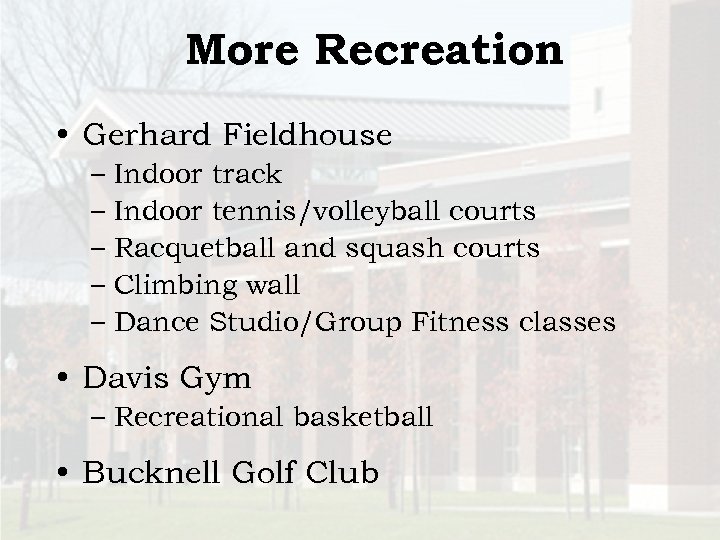 More Recreation

• Gerhard Fieldhouse
– Indoor track
– Indoor tennis/volleyball courts
– Racquetball and squash courts
– Climbing wall
– Dance Studio/Group Fitness classes

• Davis Gym
– Recreational basketball

• Bucknell Golf Club